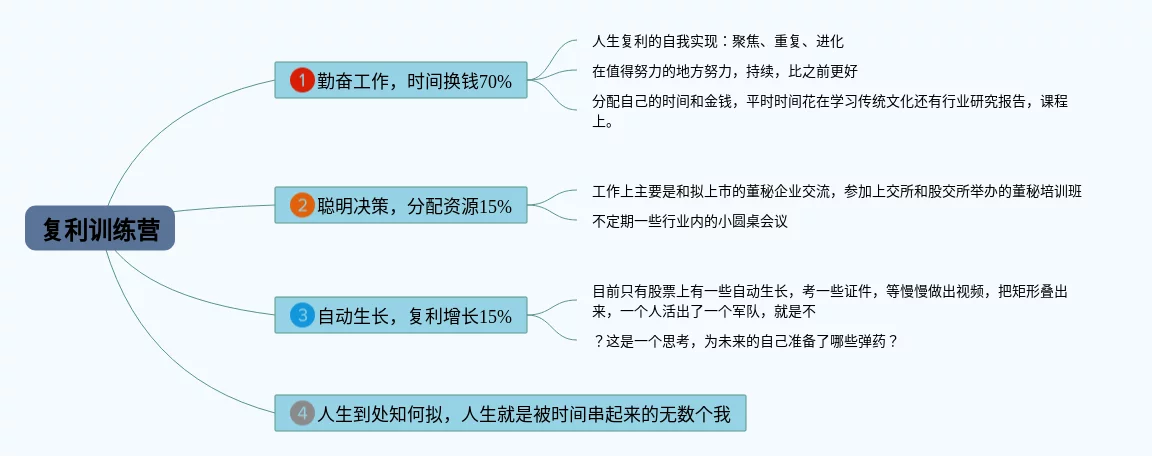 复利训练营

1 勤奋工作，时间换钱70%

人生复利的自我实现：聚焦、重复、进化

在值得努力的地方努力，持续，比之前更好

分配自己的时间和金钱，平时时间花在学习传统文化还有行业研究报告，课程上。

2 聪明决策，分配资源15%

工作上主要是和拟上市的董秘企业交流，参加上交所和股交所举办的董秘培训班

不定期一些行业内的小圆桌会议

3 自动生长，复利增长15%

目前只有股票上有一些自动生长，考一些证件，等慢慢做出视频，把矩形叠出来，一个人活出了一个军队，就是不

？这是一个思考，为未来的自己准备了哪些弹药？

4 人生到处知何拟，人生就是被时间串起来的无数个我